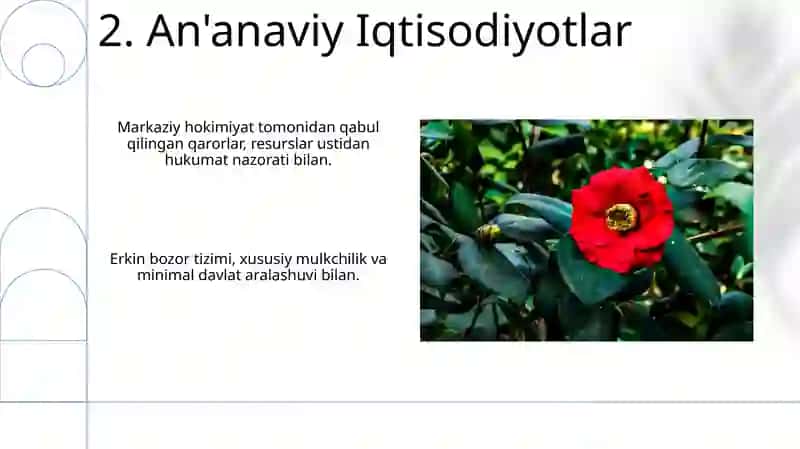 2. An'anaviy Iqtisodiyotlar

Markaziy hokimiyat tomonidan qabul qilingan qarorlar, resurslar ustidan hukumat nazorati bilan.

Erkin bozor tizimi, xususiy mulkchilik va minimal davlat aralashuvi bilan.